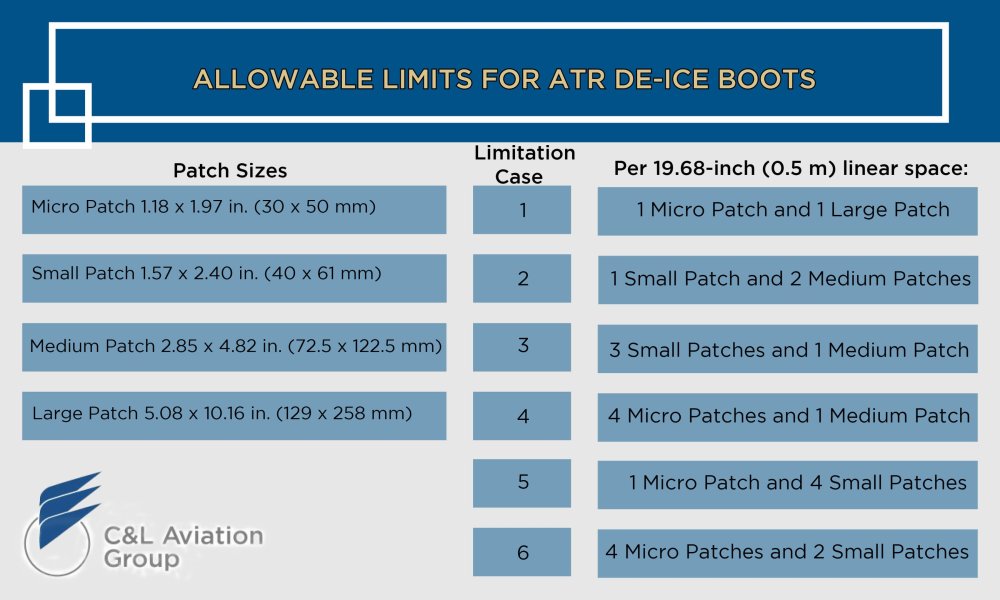 ALLOWABLE LIMITS FOR ATR DE-ICE BOOTS

| Patch Sizes | Limitation Case | Per 19.68-inch (0.5 m) linear space: |
|---|---|---|
| Micro Patch 1.18 x 1.97 in. (30 x 50 mm) | 1 | 1 Micro Patch and 1 Large Patch |
| Small Patch 1.57 x 2.40 in. (40 x 61 mm) | 2 | 1 Small Patch and 2 Medium Patches |
| Medium Patch 2.85 x 4.82 in. (72.5 x 122.5 mm) | 3 | 3 Small Patches and 1 Medium Patch |
| Large Patch 5.08 x 10.16 in. (129 x 258 mm) | 4 | 4 Micro Patches and 1 Medium Patch |
| | 5 | 1 Micro Patch and 4 Small Patches |
| | 6 | 4 Micro Patches and 2 Small Patches |

C&L Aviation Group